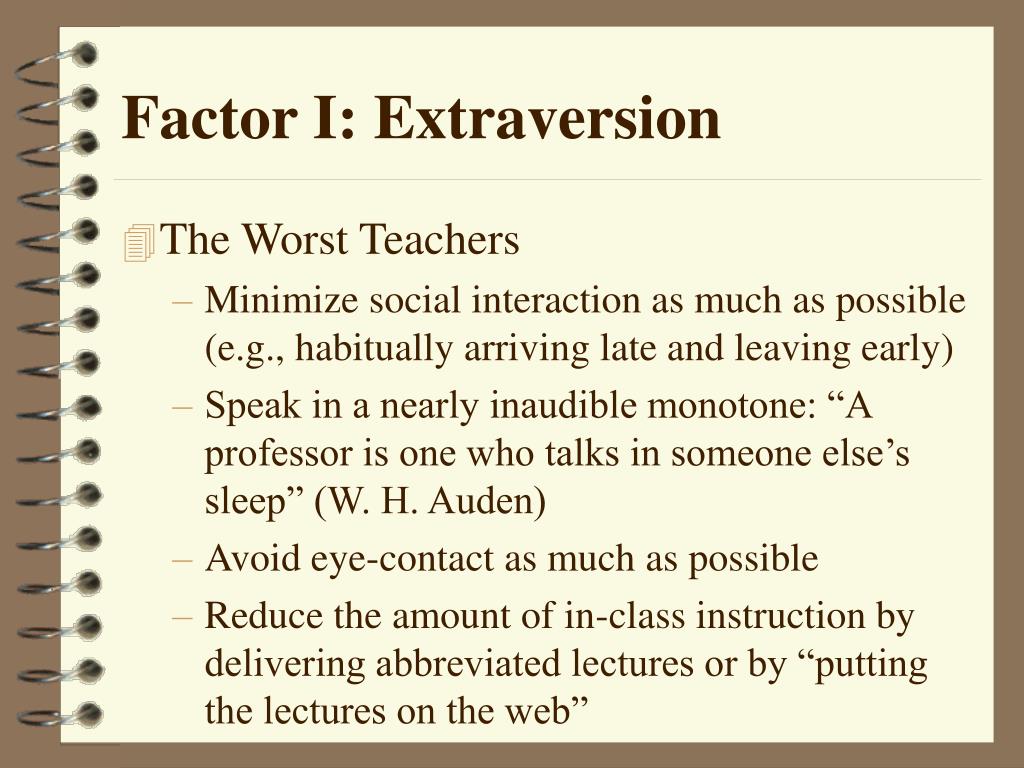 Factor I: Extraversion

The Worst Teachers

– Minimize social interaction as much as possible (e.g., habitually arriving late and leaving early)

– Speak in a nearly inaudible monotone: “A professor is one who talks in someone else’s sleep” (W. H. Auden)

– Avoid eye-contact as much as possible

– Reduce the amount of in-class instruction by delivering abbreviated lectures or by “putting the lectures on the web”